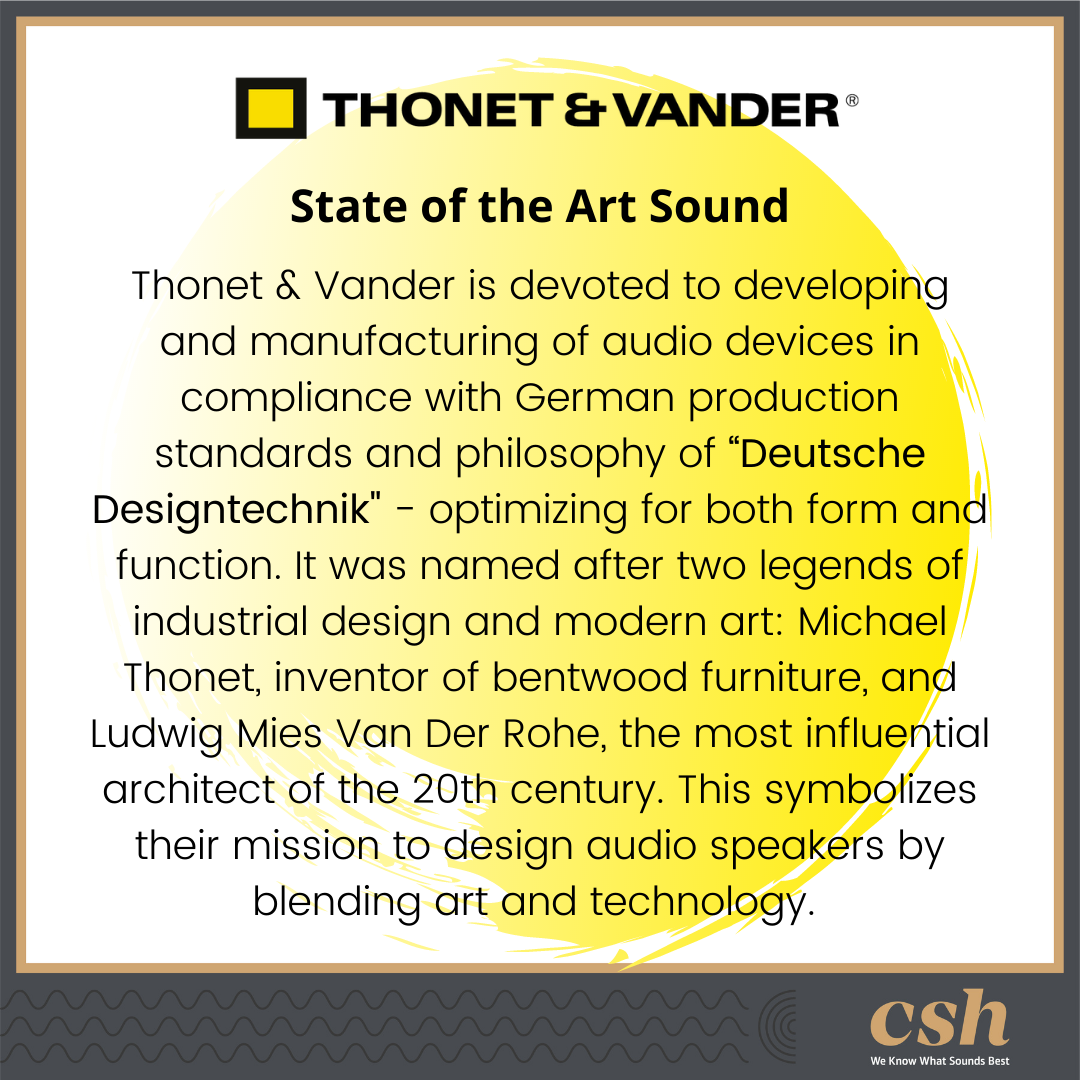 THONET & VANDER®

State of the Art Sound

Thonet & Vander is devoted to developing and manufacturing of audio devices in compliance with German production standards and philosophy of “Deutsche Designtechnik" - optimizing for both form and function. It was named after two legends of industrial design and modern art: Michael Thonet, inventor of bentwood furniture, and Ludwig Mies Van Der Rohe, the most influential architect of the 20th century. This symbolizes their mission to design audio speakers by blending art and technology.

csh
We Know What Sounds Best